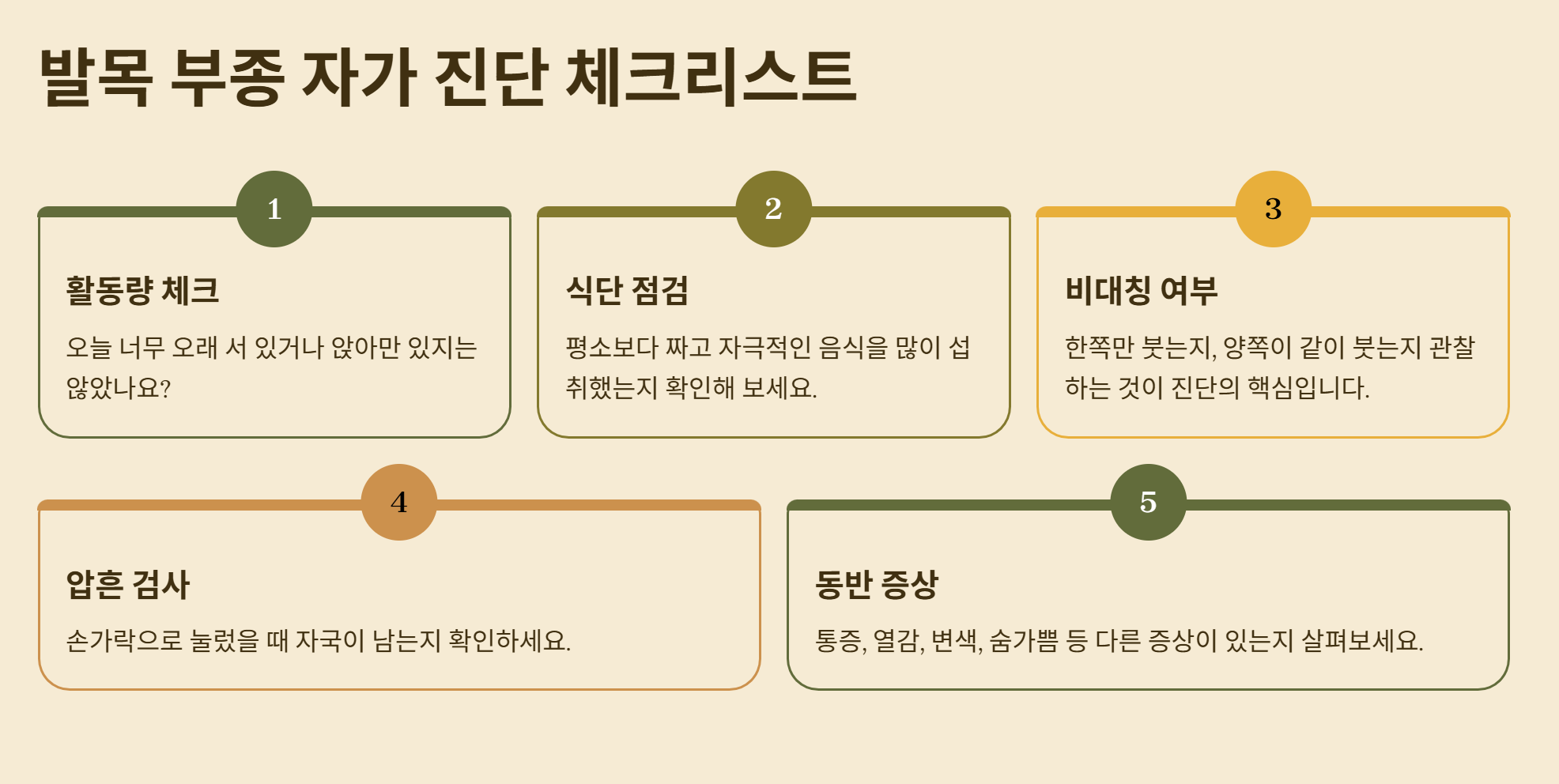 발목 부종 자가 진단 체크리스트

1

활동량 체크

오늘 너무 오래 서 있거나 앉아만 있지는 않았나요?

2

식단 점검

평소보다 짜고 자극적인 음식을 많이 섭취했는지 확인해 보세요.

3

비대칭 여부

한쪽만 붓는지, 양쪽이 같이 붓는지 관찰하는 것이 진단의 핵심입니다.

4

압흔 검사

손가락으로 눌렀을 때 자국이 남는지 확인하세요.

5

동반 증상

통증, 열감, 변색, 숨가쁨 등 다른 증상이 있는지 살펴보세요.